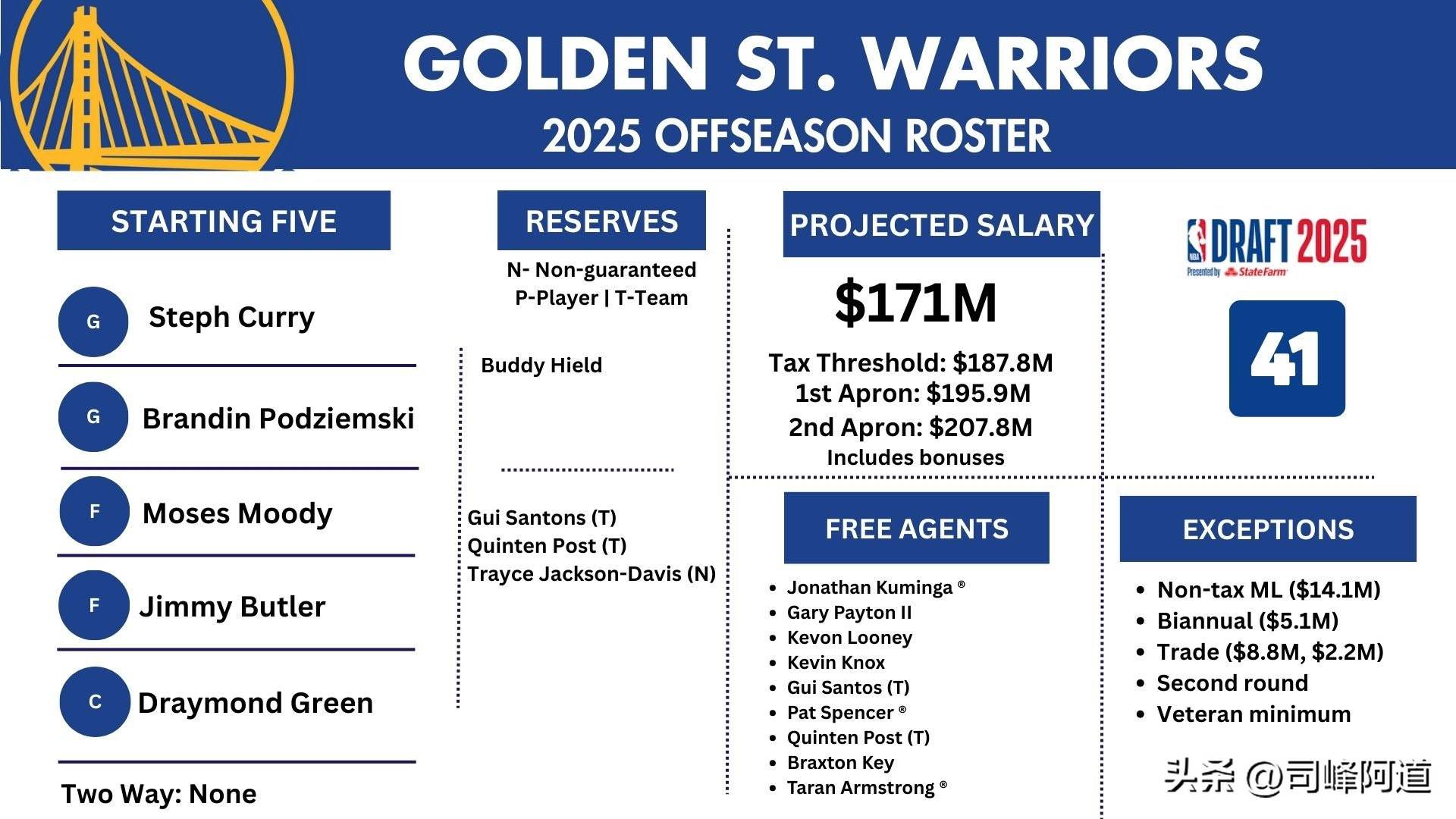 GOLDEN ST. WARRIORS
2025 OFFSEASON ROSTER

STARTING FIVE

G Steph Curry

G Brandin Podziemski

F Moses Moody

F Jimmy Butler

C Draymond Green

Two Way: None

RESERVES

N- Non-guaranteed
P-Player | T-Team

Buddy Hield

Gui Santons (T)
Quinten Post (T)
Trayce Jackson-Davis (N)

PROJECTED SALARY

$171M

Tax Threshold: $187.8M
1st Apron: $195.9M
2nd Apron: $207.8M
Includes bonuses

FREE AGENTS

- Jonathan Kuminga ®
- Gary Payton II
- Kevon Looney
- Kevin Knox
- Gui Santos (T)
- Pat Spencer ®
- Quinten Post (T)
- Braxton Key
- Taran Armstrong ®

NBA DRAFT 2025
Presented by State Farm

41

EXCEPTIONS

- Non-tax ML ($14.1M)
- Biannual ($5.1M)
- Trade ($8.8M, $2.2M)
- Second round
- Veteran minimum

头条 @司峰阿道